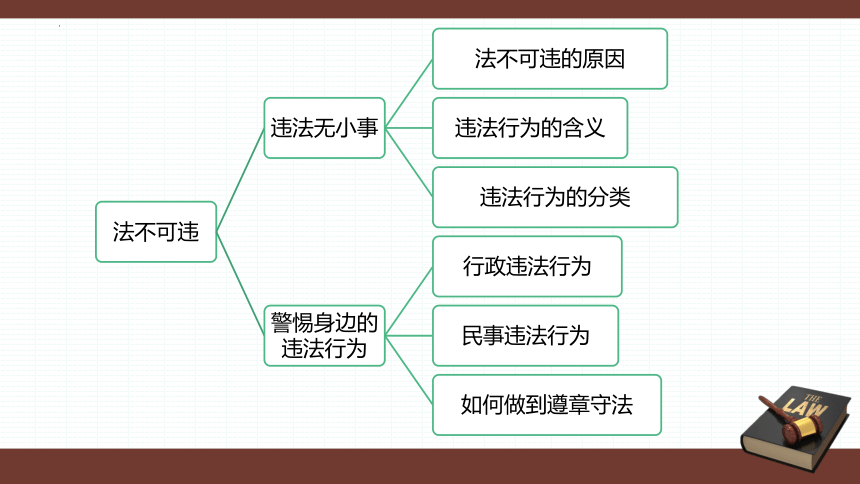 法不可违

违法无小事

法不可违的原因

违法行为的含义

违法行为的分类

警惕身边的违法行为

行政违法行为

民事违法行为

如何做到遵章守法

THE LAW